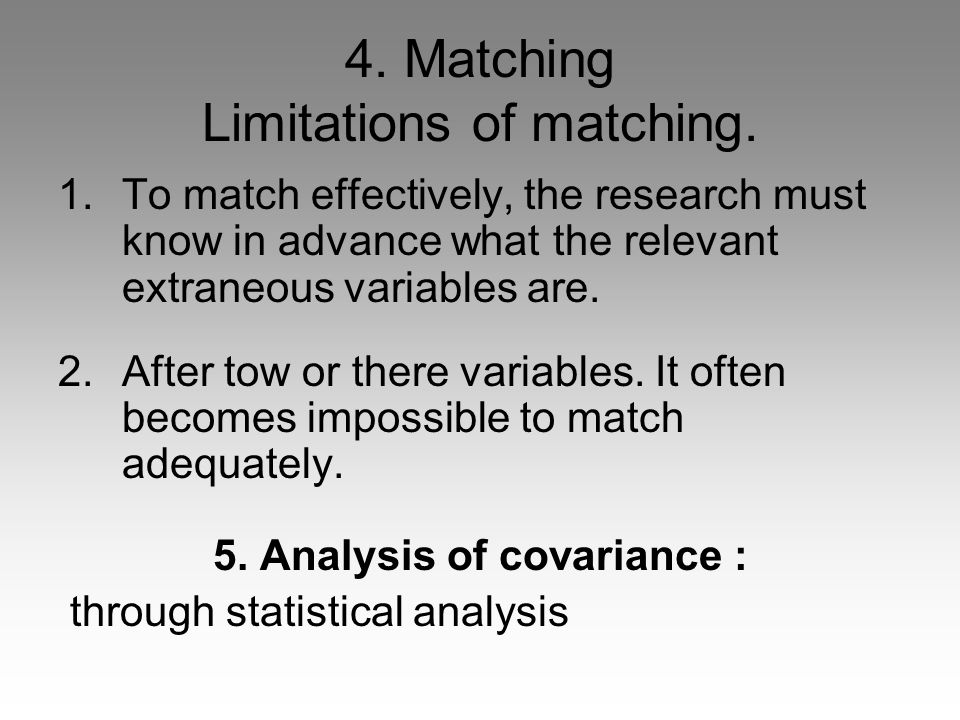 4. Matching
Limitations of matching.

1. To match effectively, the research must know in advance what the relevant extraneous variables are.

2. After tow or there variables. It often becomes impossible to match adequately.

5. Analysis of covariance :
through statistical analysis